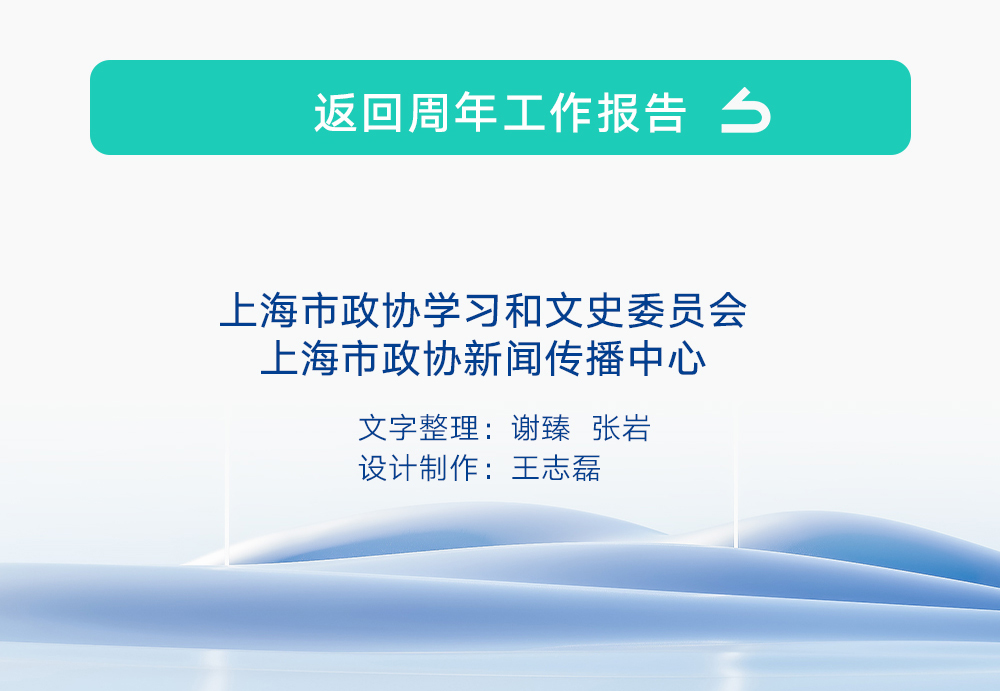 返回周年工作报告

上海市政协学习和文史委员会
上海市政协新闻传播中心

文字整理：谢臻 张岩
设计制作：王志磊